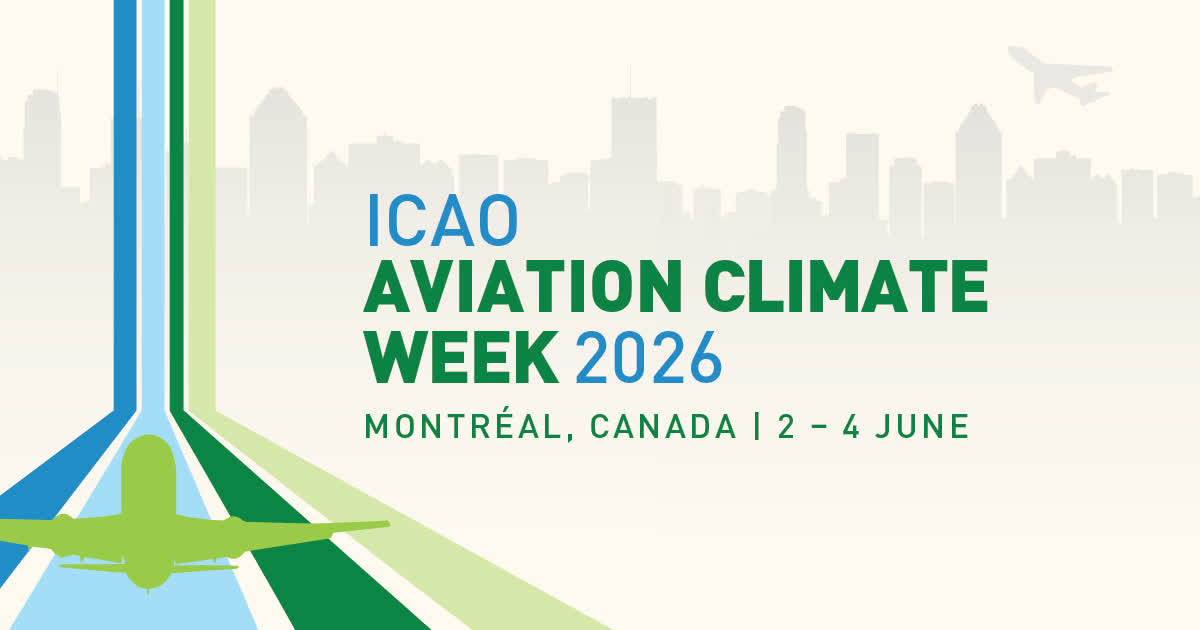 ICAO
AVIATION CLIMATE WEEK 2026
MONTRÉAL, CANADA | 2 – 4 JUNE